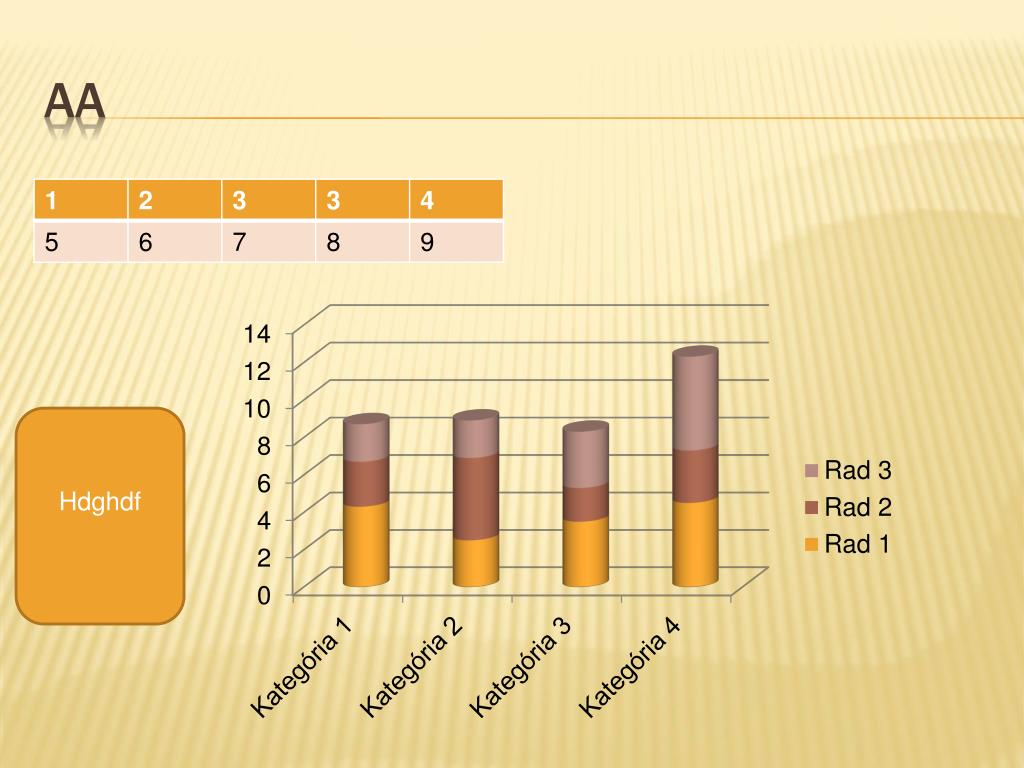 AA

| 1 | 2 | 3 | 3 | 4 |
|---|---|---|---|---|
| 5 | 6 | 7 | 8 | 9 |

Hdghdf

14
12
10
8
6
4
2
0

Kategória 1
Kategória 2
Kategória 3
Kategória 4

Rad 3
Rad 2
Rad 1